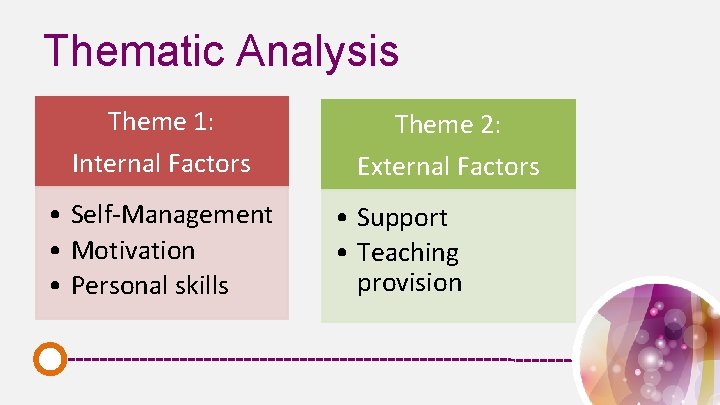 Thematic Analysis

Theme 1:
Internal Factors

• Self-Management
• Motivation
• Personal skills

Theme 2:
External Factors

• Support
• Teaching provision